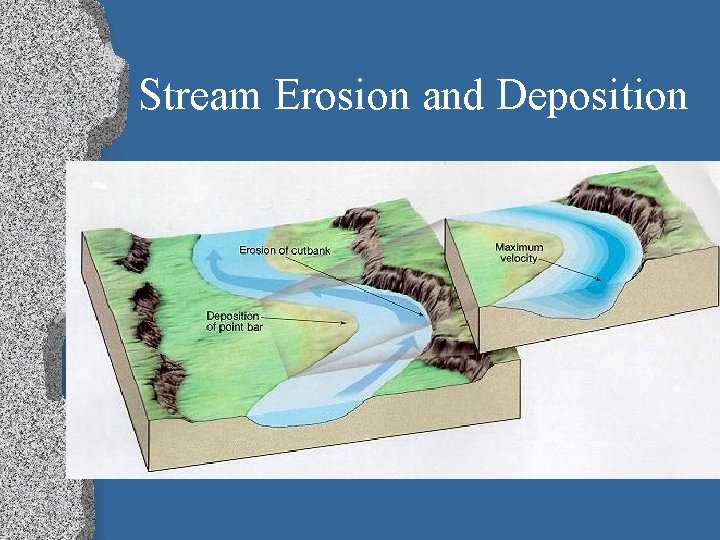 Stream Erosion and Deposition

Erosion of cutbank

Deposition of point bar

Maximum velocity